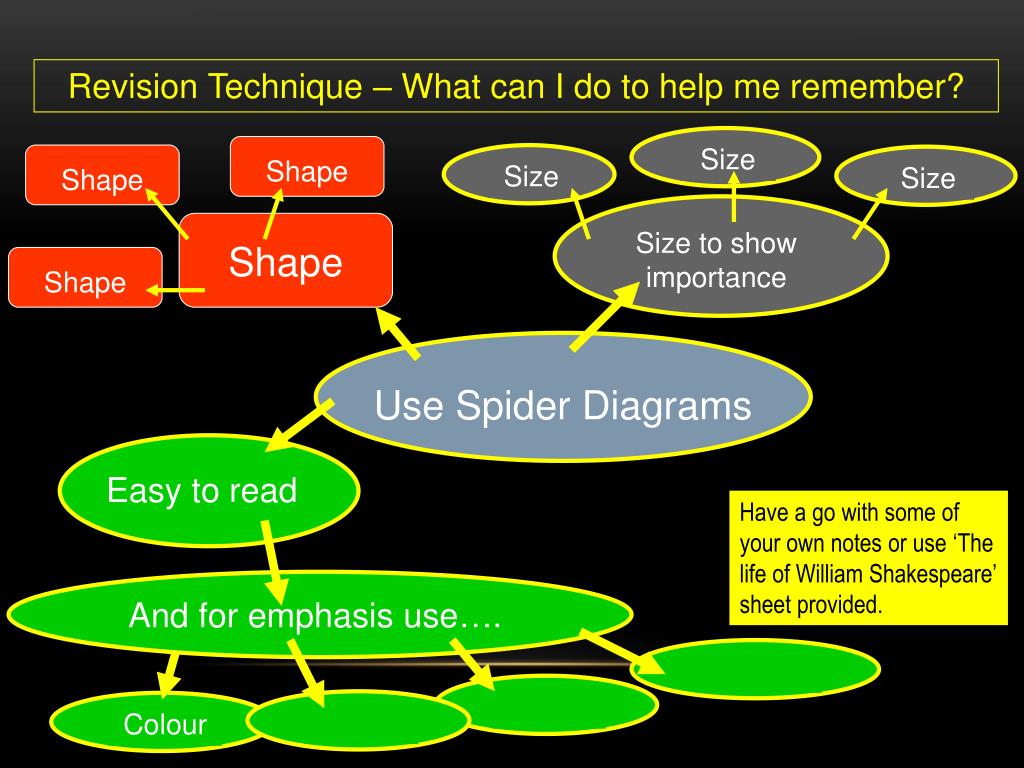 Revision Technique – What can I do to help me remember?

Shape

Shape

Shape

Shape

Size

Size

Size

Size to show importance

Use Spider Diagrams

Easy to read

And for emphasis use….

Colour

Have a go with some of your own notes or use ‘The life of William Shakespeare’ sheet provided.